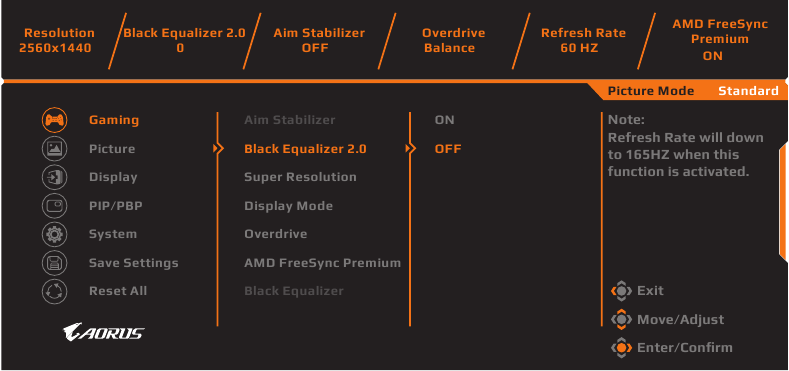 Resolution
2560x1440

Black Equalizer 2.0
0

Aim Stabilizer
OFF

Overdrive
Balance

Refresh Rate
60 HZ

AMD FreeSync Premium
ON

Picture Mode Standard

Gaming
Picture
Display
PIP/PBP
System
Save Settings
Reset All

AORUS

Aim Stabilizer
Black Equalizer 2.0
Super Resolution
Display Mode
Overdrive
AMD FreeSync Premium
Black Equalizer

ON
OFF

Note:
Refresh Rate will down to 165HZ when this function is activated.

Exit
Move/Adjust
Enter/Confirm